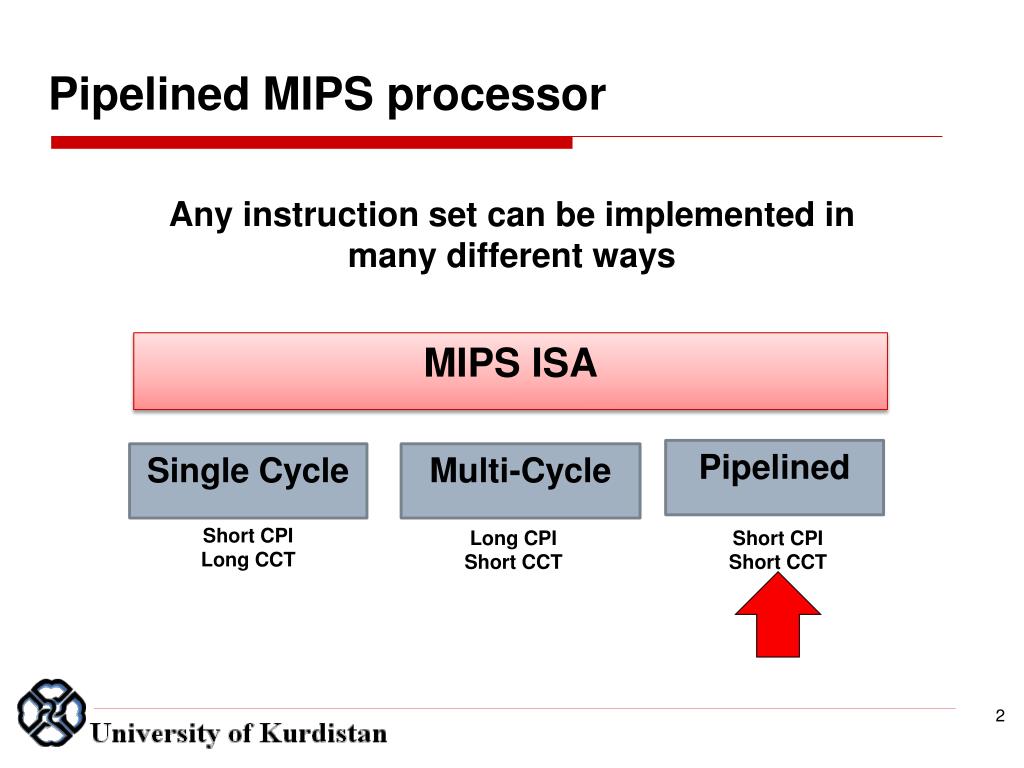 Pipelined MIPS processor

Any instruction set can be implemented in many different ways

MIPS ISA

Single Cycle

Short CPI
Long CCT

Multi-Cycle

Long CPI
Short CCT

Pipelined

Short CPI
Short CCT

University of Kurdistan

2